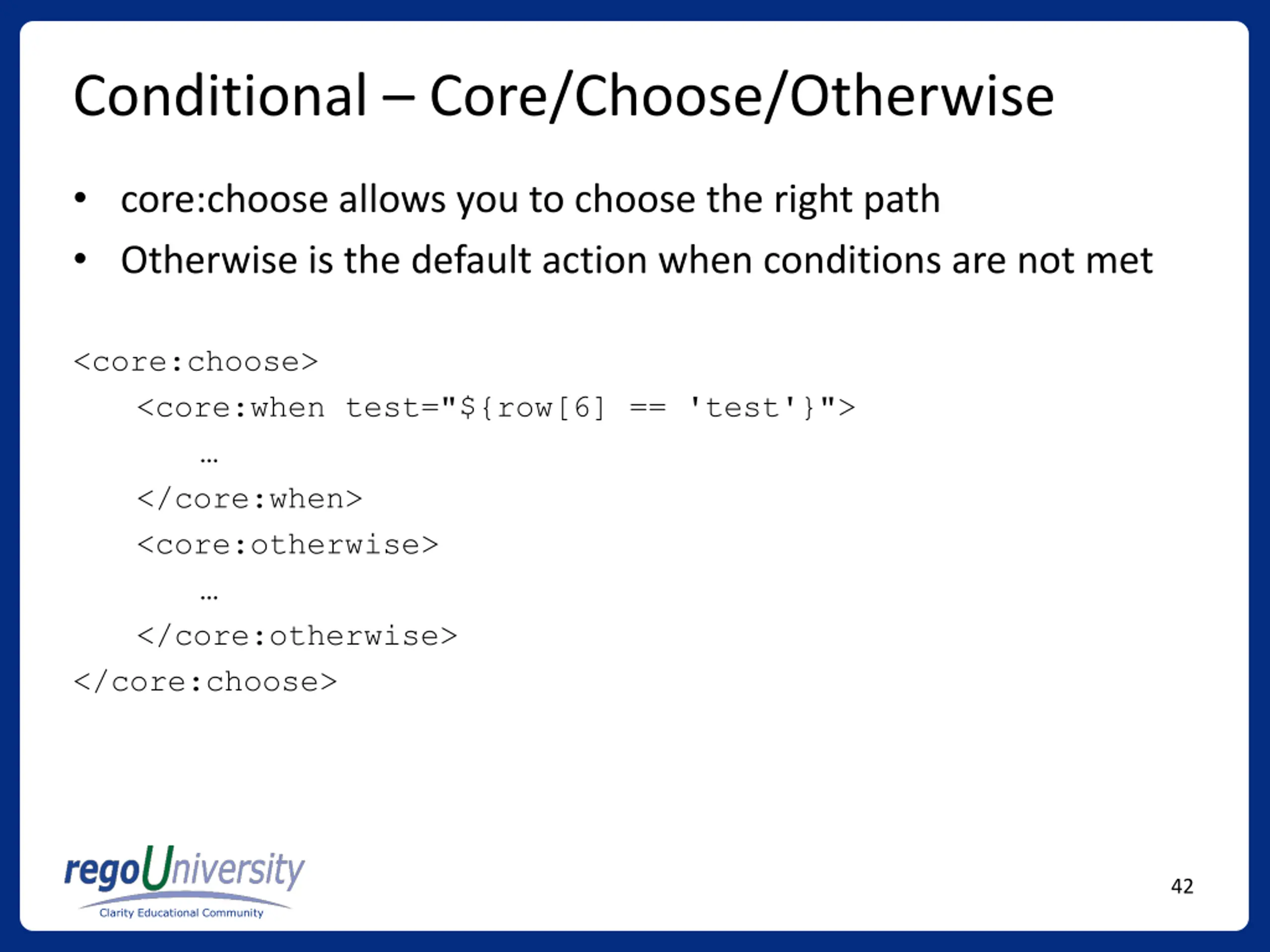 Conditional – Core/Choose/Otherwise

• core:choose allows you to choose the right path
• Otherwise is the default action when conditions are not met

<core:choose>
    <core:when test="${row[6] == 'test'}">
        …
    </core:when>
    <core:otherwise>
        …
    </core:otherwise>
</core:choose>

regoUniversity
Clarity Educational Community

42